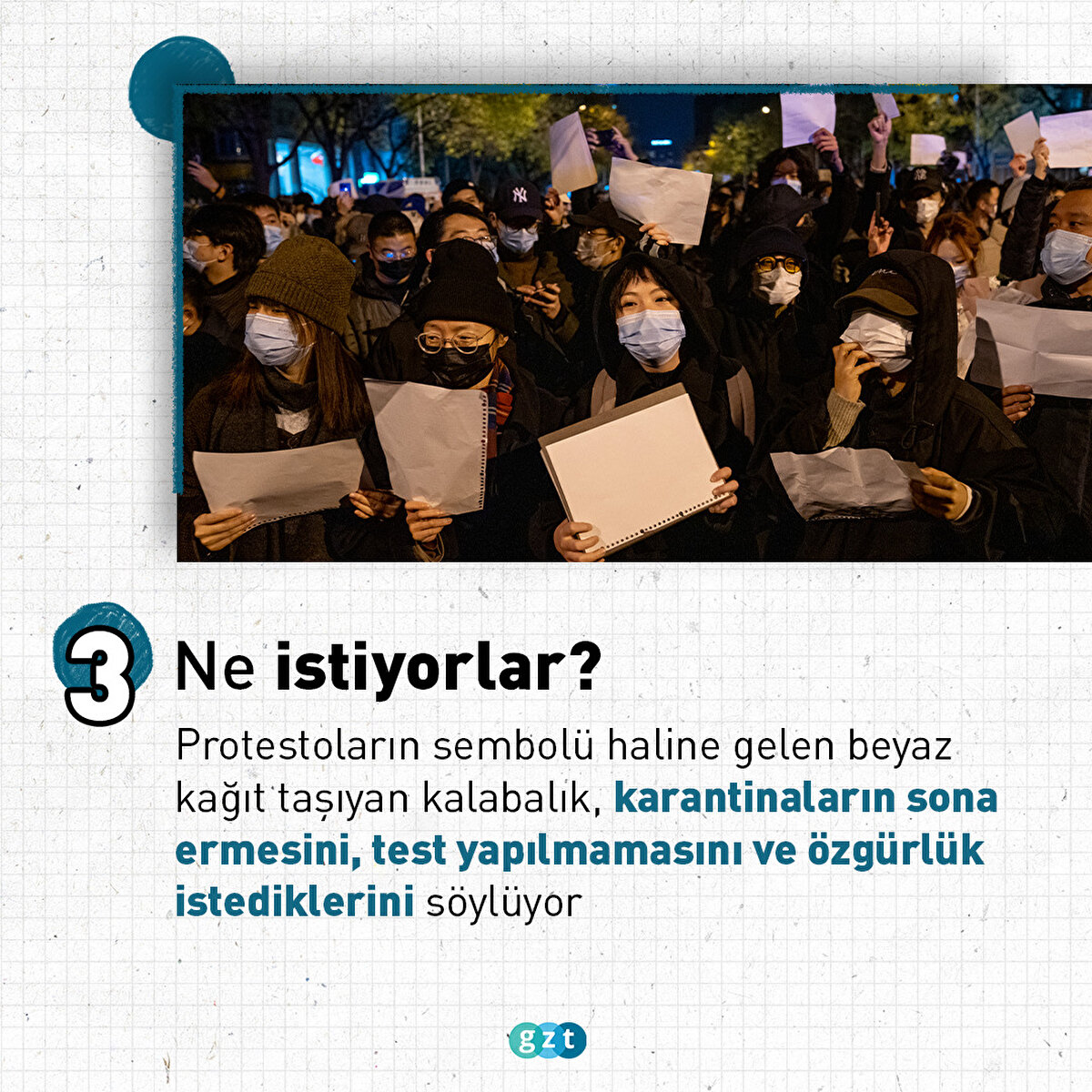 3 Ne istiyorlar?

Protestoların sembolü haline gelen beyaz kağıt taşıyan kalabalık, karantinaların sona ermesini, test yapılmamasını ve özgürlük istediklerini söylüyor

gzt